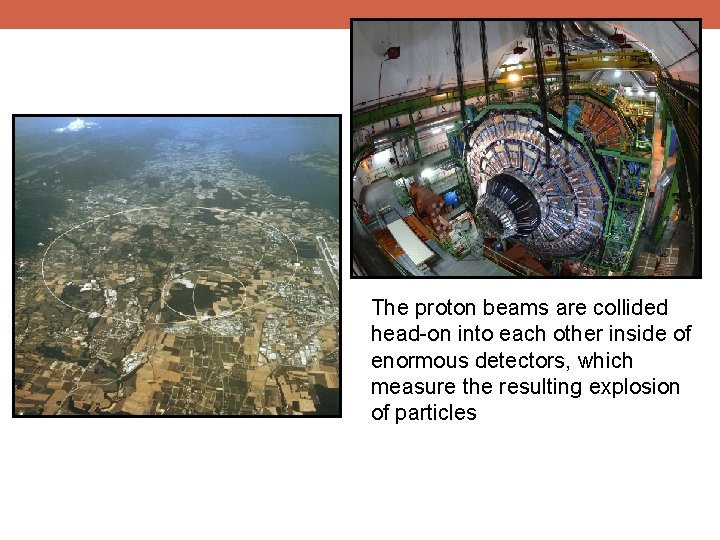 The proton beams are collided head-on into each other inside of enormous detectors, which measure the resulting explosion of particles